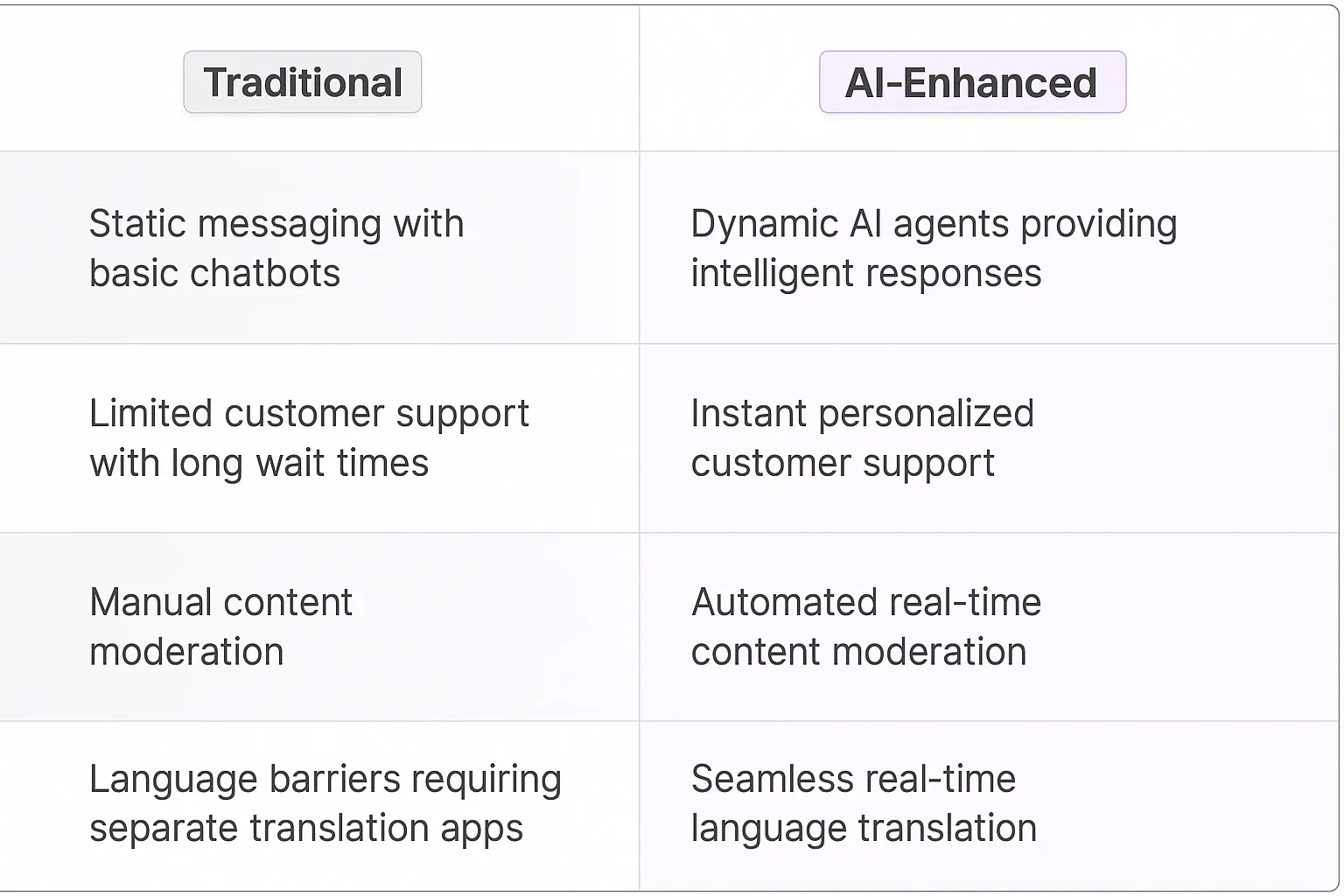 | Traditional | AI-Enhanced |
|---|---|
| Static messaging with basic chatbots | Dynamic AI agents providing intelligent responses |
| Limited customer support with long wait times | Instant personalized customer support |
| Manual content moderation | Automated real-time content moderation |
| Language barriers requiring separate translation apps | Seamless real-time language translation |